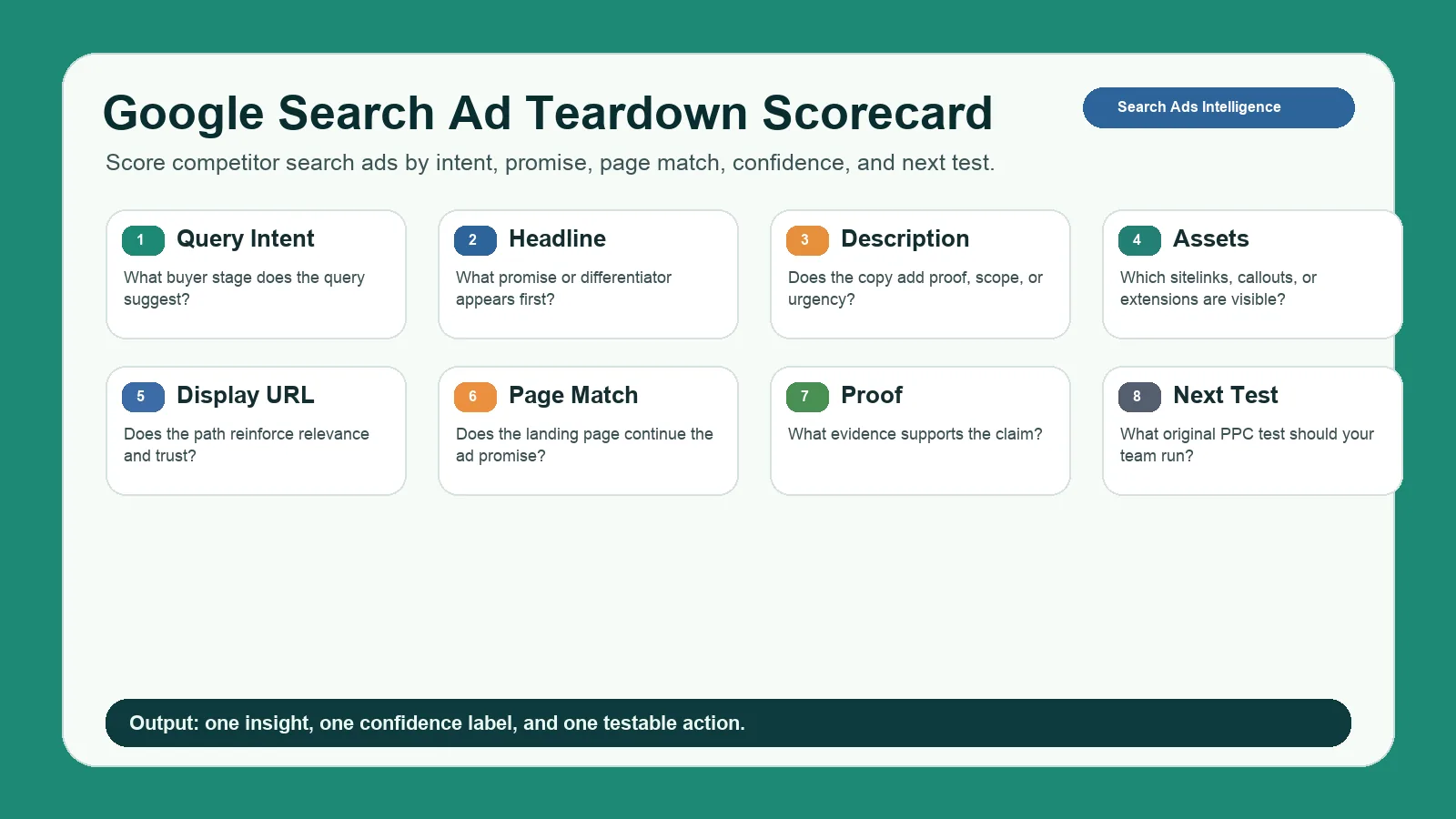 Google Search Ad Teardown Scorecard

Search Ads Intelligence

Score competitor search ads by intent, promise, page match, confidence, and next test.

1 Query Intent
What buyer stage does the query suggest?

2 Headline
What promise or differentiator appears first?

3 Description
Does the copy add proof, scope, or urgency?

4 Assets
Which sitelinks, callouts, or extensions are visible?

5 Display URL
Does the path reinforce relevance and trust?

6 Page Match
Does the landing page continue the ad promise?

7 Proof
What evidence supports the claim?

8 Next Test
What original PPC test should your team run?

Output: one insight, one confidence label, and one testable action.